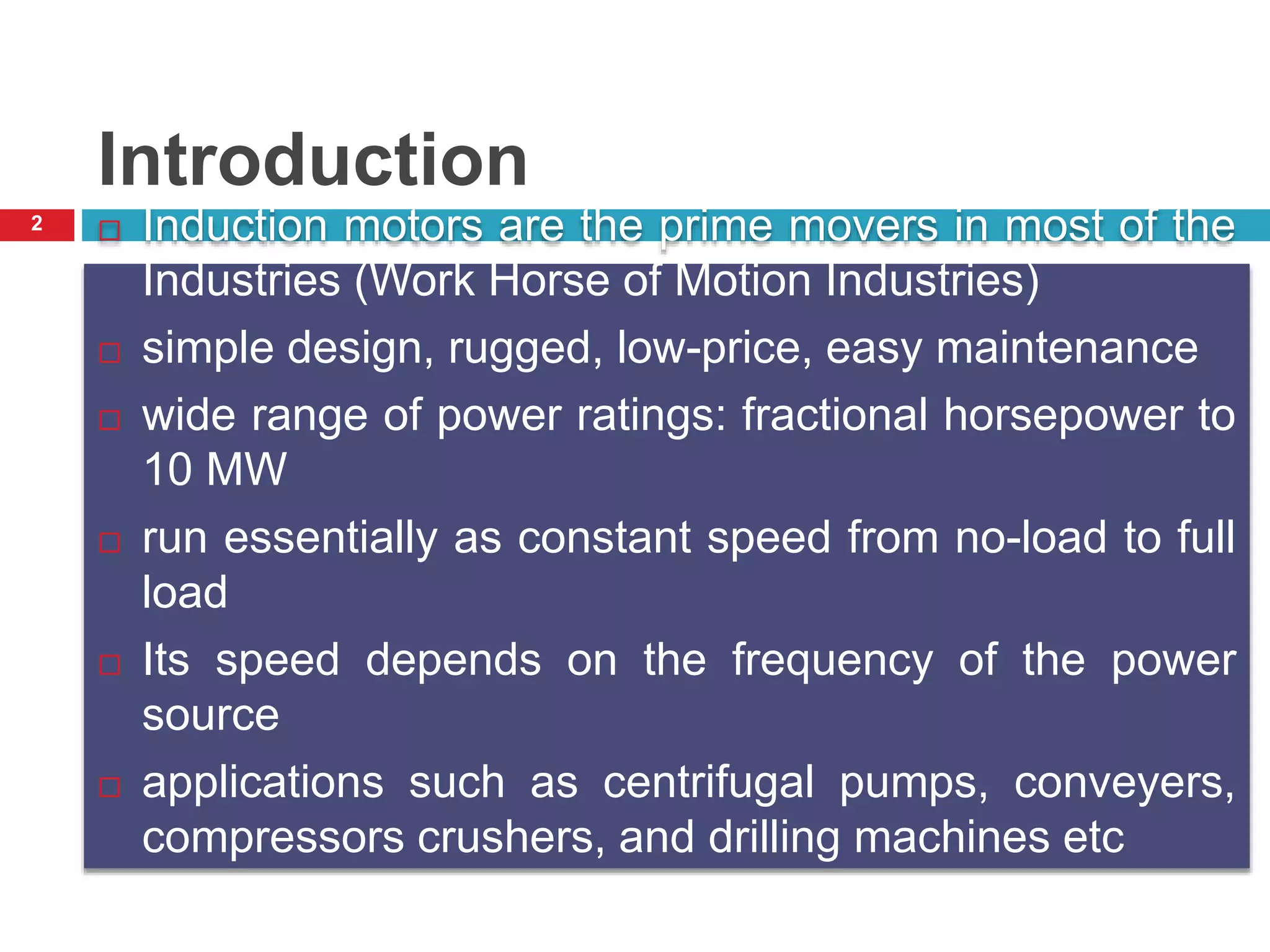 Introduction

2

□ Induction motors are the prime movers in most of the Industries (Work Horse of Motion Industries)

□ simple design, rugged, low-price, easy maintenance

□ wide range of power ratings: fractional horsepower to 10 MW

□ run essentially as constant speed from no-load to full load

□ Its speed depends on the frequency of the power source

□ applications such as centrifugal pumps, conveyers, compressors crushers, and drilling machines etc